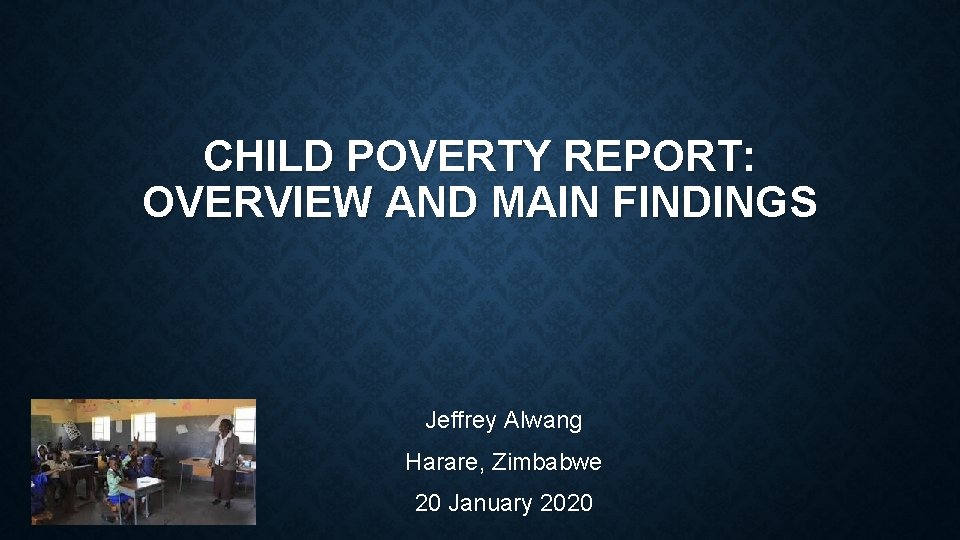 CHILD POVERTY REPORT: OVERVIEW AND MAIN FINDINGS

Jeffrey Alwang

Harare, Zimbabwe

20 January 2020